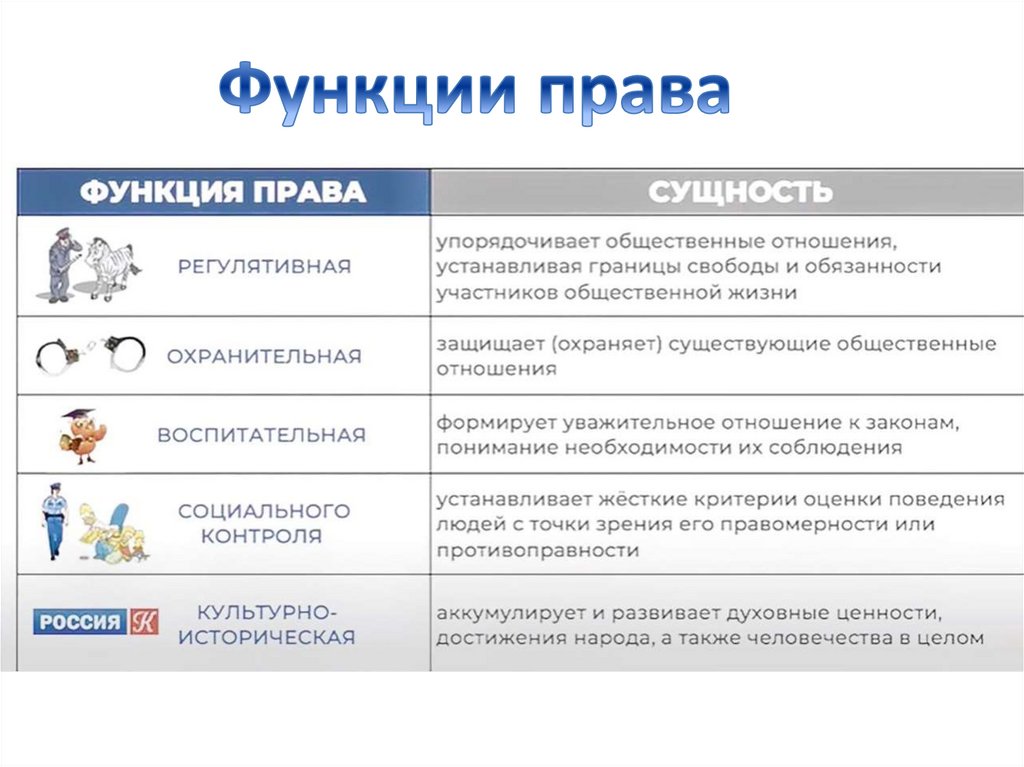 Функции права

| ФУНКЦИЯ ПРАВА | СУЩНОСТЬ |
|---|---|
| РЕГУЛЯТИВНАЯ | упорядочивает общественные отношения, устанавливая границы свободы и обязанности участников общественной жизни |
| ОХРАНИТЕЛЬНАЯ | защищает (охраняет) существующие общественные отношения |
| ВОСПИТАТЕЛЬНАЯ | формирует уважительное отношение к законам, понимание необходимости их соблюдения |
| СОЦИАЛЬНОГО КОНТРОЛЯ | устанавливает жёсткие критерии оценки поведения людей с точки зрения его правомерности или противоправности |
| РОССИЯ К КУЛЬТУРНО-ИСТОРИЧЕСКАЯ | аккумулирует и развивает духовные ценности, достижения народа, а также человечества в целом |